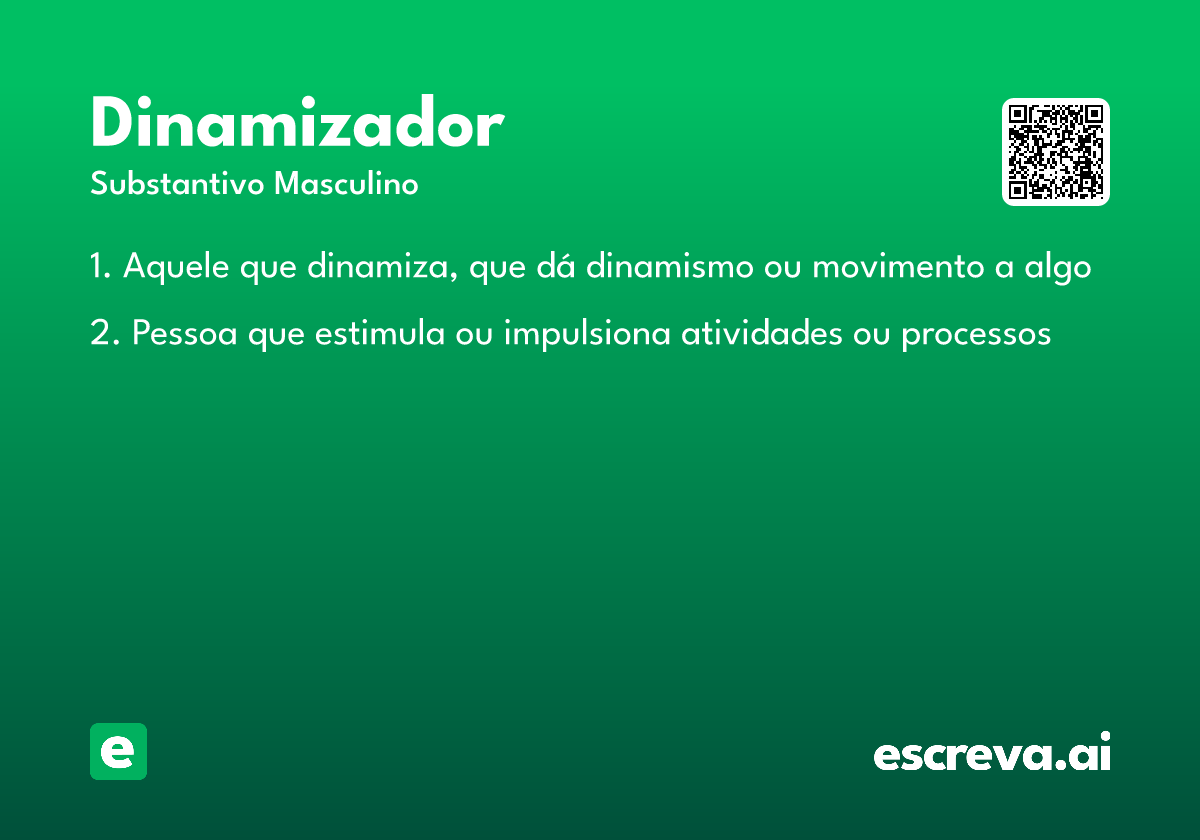 Dinamizador

Substantivo Masculino

1. Aquele que dinamiza, que dá dinamismo ou movimento a algo

2. Pessoa que estimula ou impulsiona atividades ou processos

e

escreva.ai